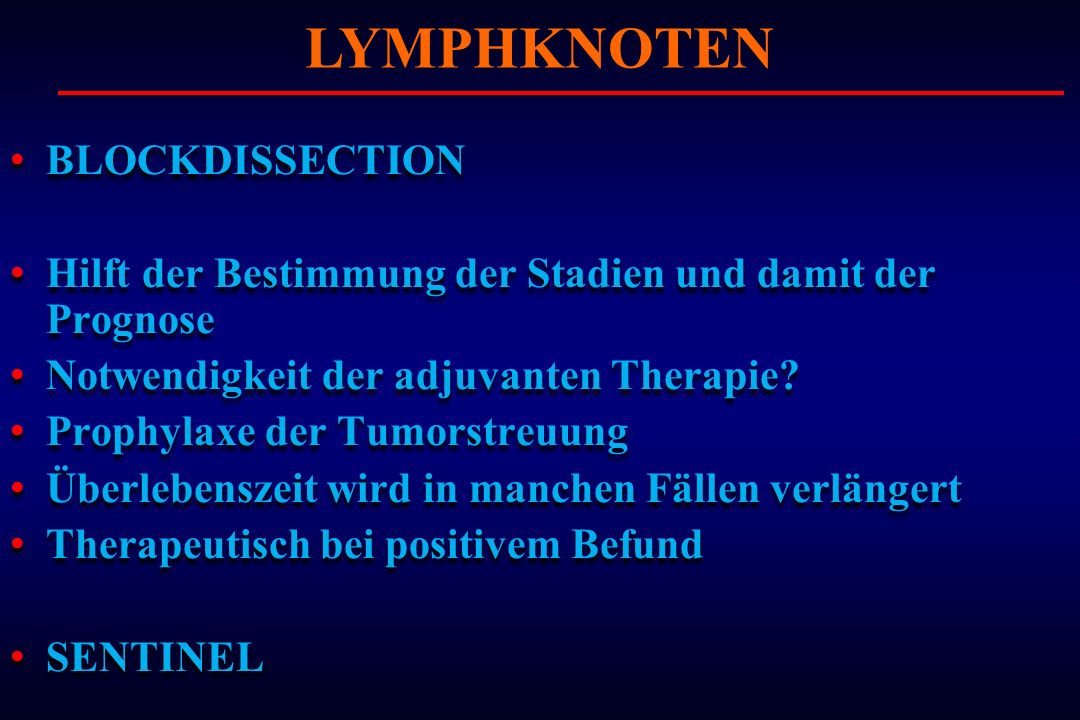 LYMPHKNOTEN

• BLOCKDISSECTION

• Hilft der Bestimmung der Stadien und damit der Prognose
• Notwendigkeit der adjuvanten Therapie?
• Prophylaxe der Tumorstreuung
• Überlebenszeit wird in manchen Fällen verlängert
• Therapeutisch bei positivem Befund

• SENTINEL